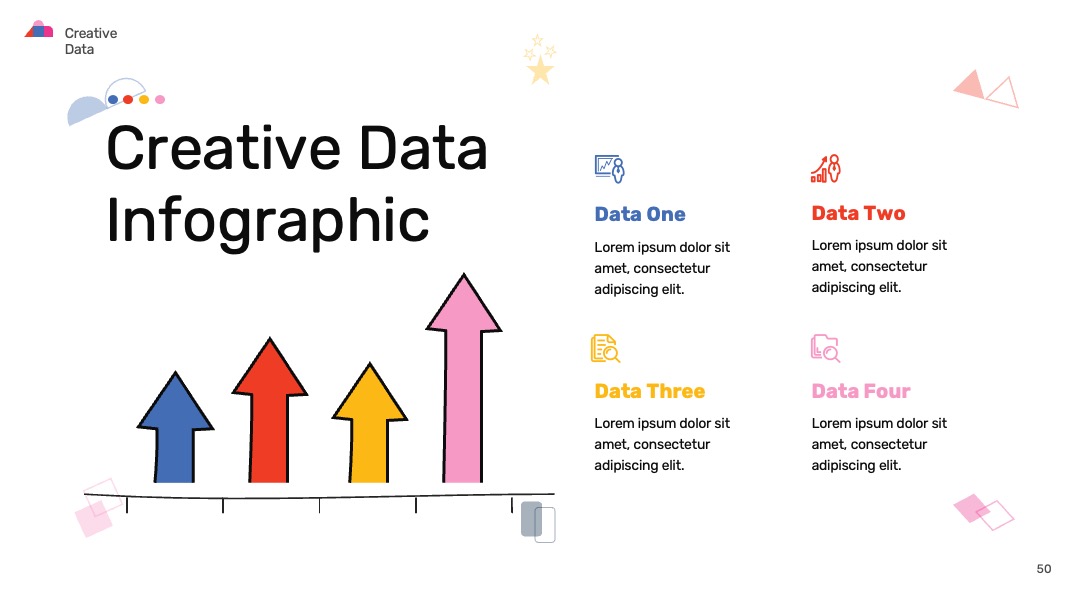 Creative Data

Creative Data Infographic

Data One

Lorem ipsum dolor sit amet, consectetur adipiscing elit.

Data Two

Lorem ipsum dolor sit amet, consectetur adipiscing elit.

Data Three

Lorem ipsum dolor sit amet, consectetur adipiscing elit.

Data Four

Lorem ipsum dolor sit amet, consectetur adipiscing elit.

50